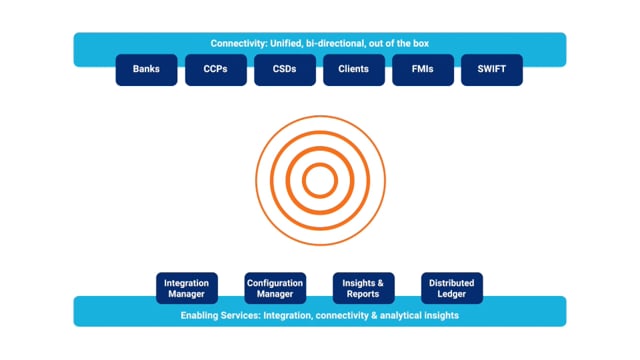 Connectivity: Unified, bi-directional, out of the box

Banks

CCPs

CSDs

Clients

FMIs

SWIFT

Integration Manager

Configuration Manager

Insights & Reports

Distributed Ledger

Enabling Services: Integration, connectivity & analytical insights